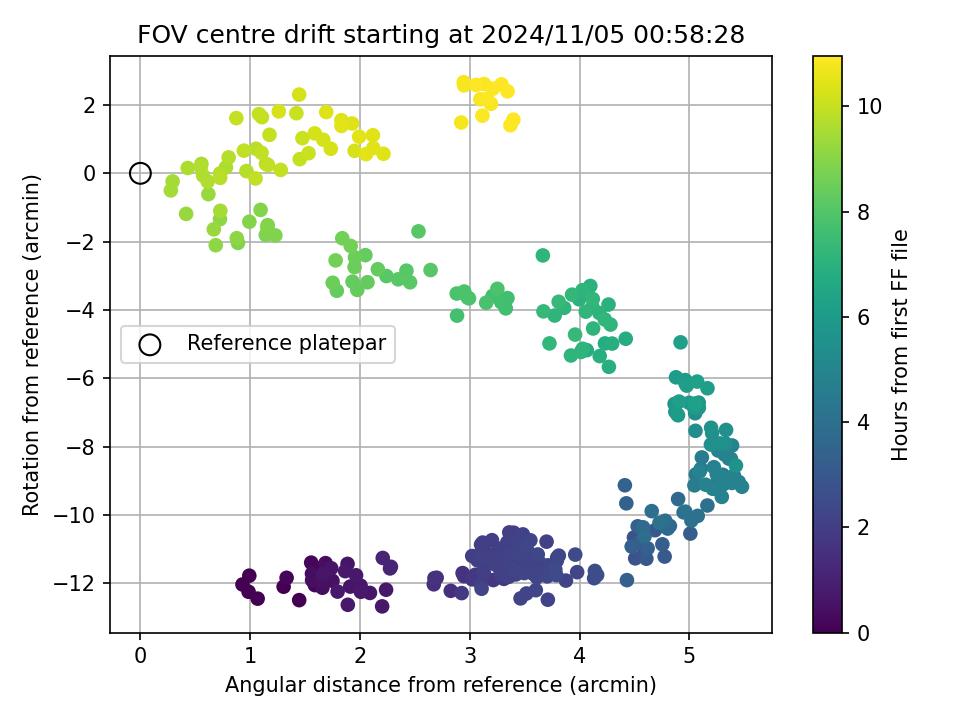 FOV centre drift starting at 2024/11/05 00:58:28

Rotation from reference (arcmin)

2
0
−2
−4
−6
−8
−10
−12

Reference platepar

0
1
2
3
4
5

Angular distance from reference (arcmin)

10
8
6
4
2
0

Hours from first FF file